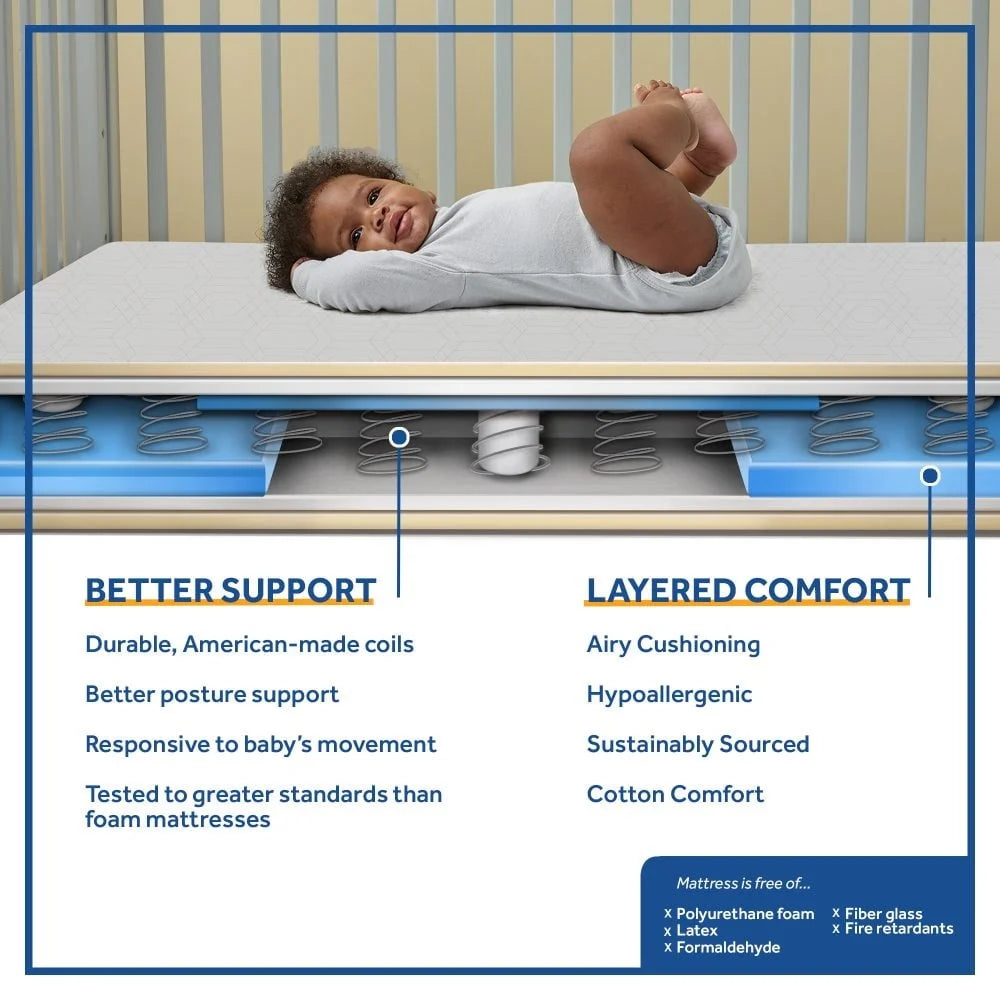 BETTER SUPPORT

Durable, American-made coils

Better posture support

Responsive to baby's movement

Tested to greater standards than foam mattresses

LAYERED COMFORT

Airy Cushioning

Hypoallergenic

Sustainably Sourced

Cotton Comfort

Mattress is free of...

x Polyurethane foam
x Latex
x Formaldehyde
x Fiber glass
x Fire retardants